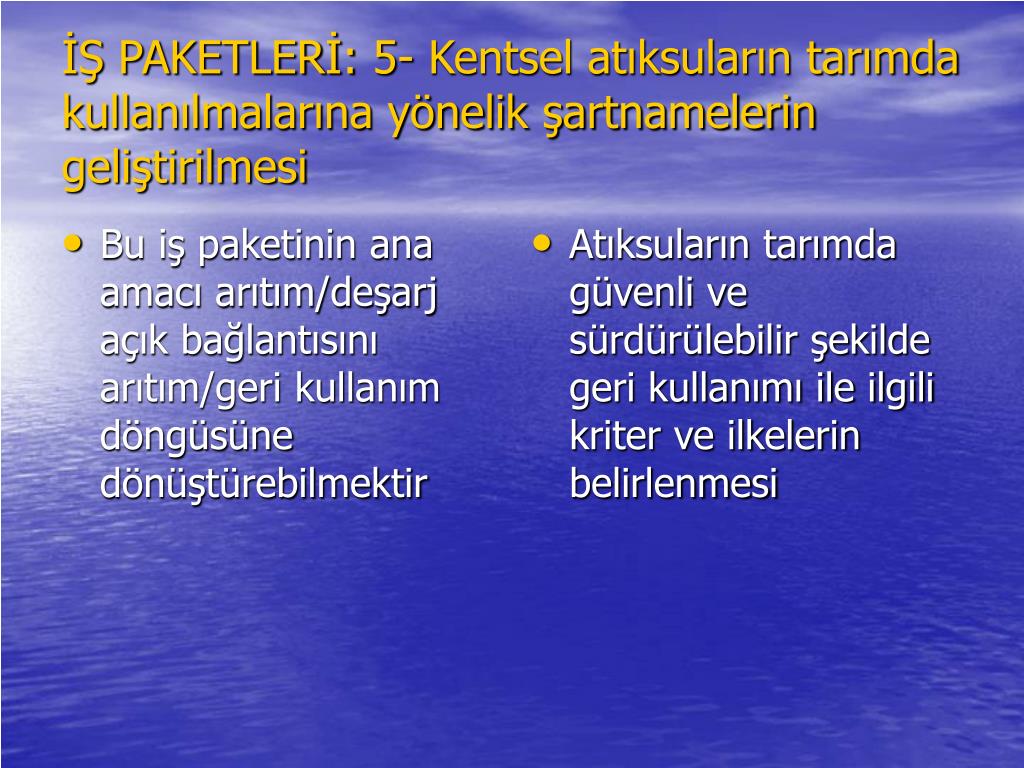 İŞ PAKETLERİ: 5- Kentsel atıksuların tarımda kullanılmalarına yönelik şartnamelerin geliştirilmesi

• Bu iş paketinin ana amacı arıtım/deşarj açık bağlantısını arıtım/geri kullanım döngüsüne dönüştürebilmektir

• Atıksuların tarımda güvenli ve sürdürülebilir şekilde geri kullanımı ile ilgili kriter ve ilkelerin belirlenmesi